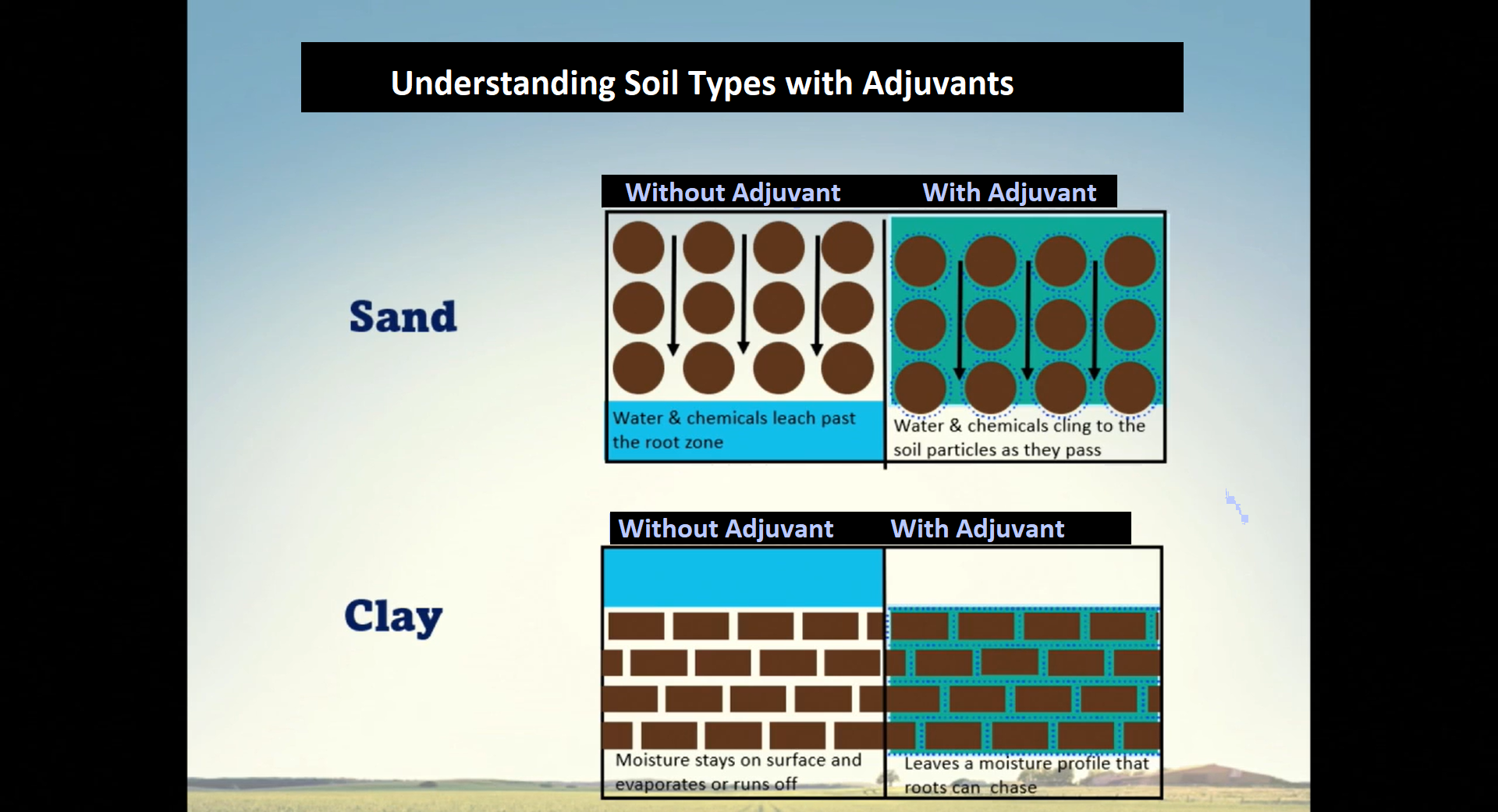 Understanding Soil Types with Adjuvants

Sand

Without Adjuvant

With Adjuvant

Water & chemicals leach past the root zone

Water & chemicals cling to the soil particles as they pass

Clay

Without Adjuvant

With Adjuvant

Moisture stays on surface and evaporates or runs off

Leaves a moisture profile that roots can chase